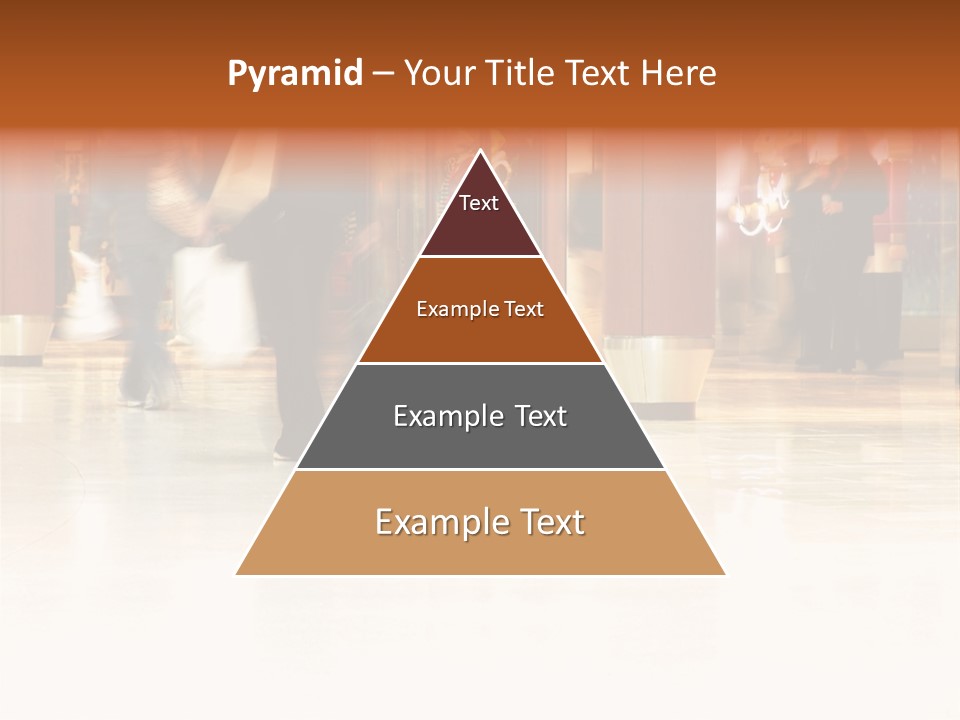 Pyramid – Your Title Text Here

Text

Example Text

Example Text

Example Text